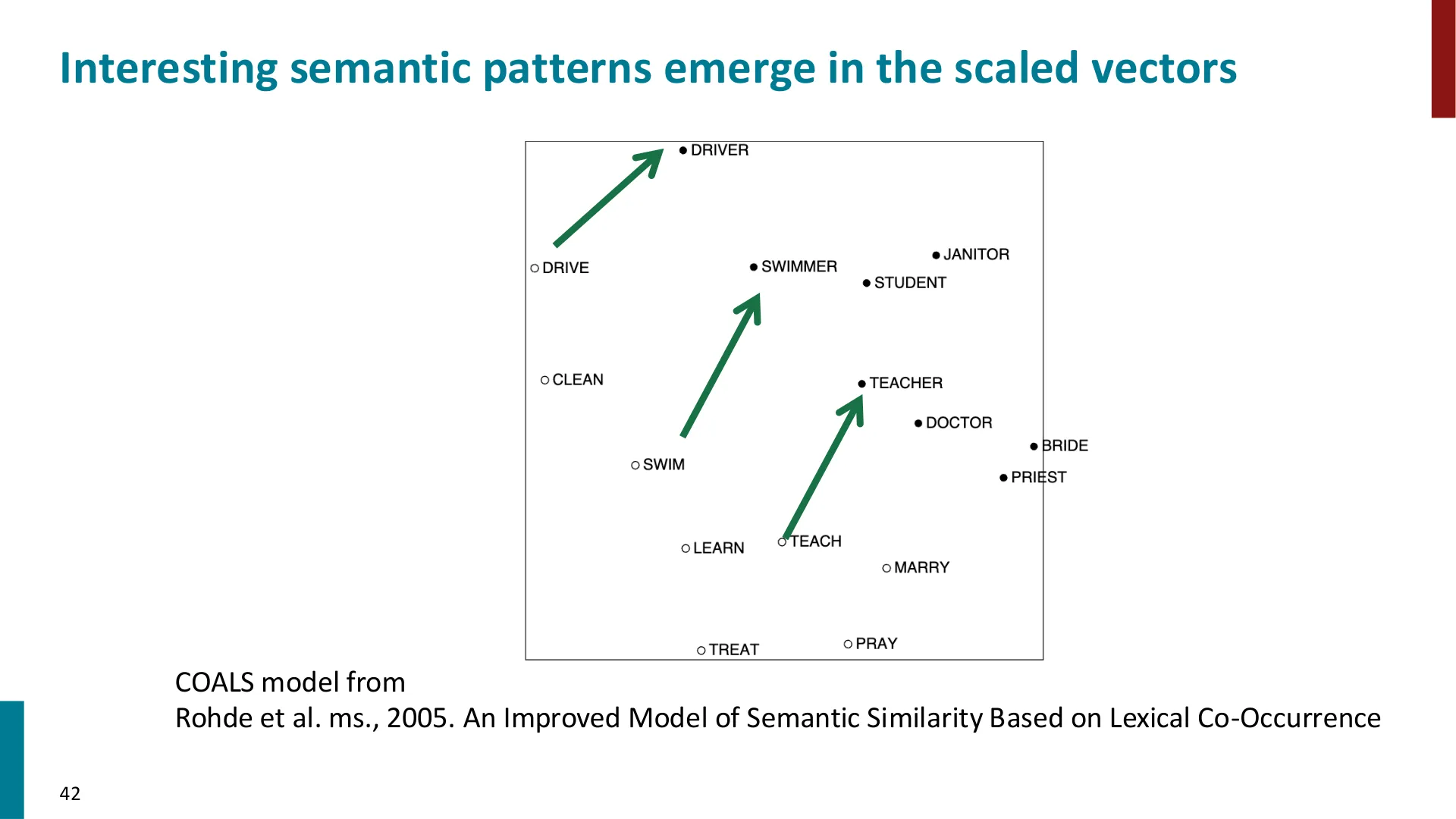 Interesting semantic patterns emerge in the scaled vectors

DRIVER

DRIVE

SWIMMER

JANITOR

STUDENT

CLEAN

TEACHER

DOCTOR

BRIDE

SWIM

PRIEST

LEARN

TEACH

MARRY

TREAT

PRAY

COALS model from
Rohde et al. ms., 2005. An Improved Model of Semantic Similarity Based on Lexical Co-Occurrence

42